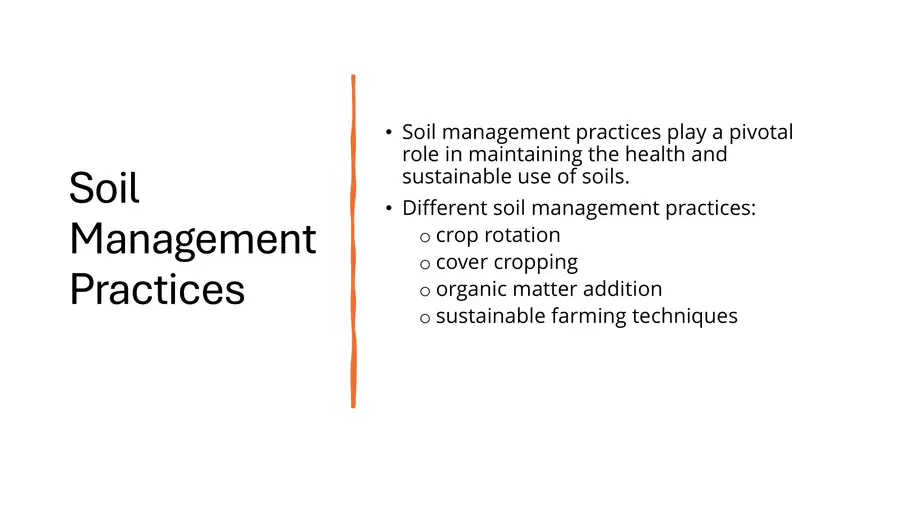 Soil Management Practices

• Soil management practices play a pivotal role in maintaining the health and sustainable use of soils.

• Different soil management practices:
  o crop rotation
  o cover cropping
  o organic matter addition
  o sustainable farming techniques